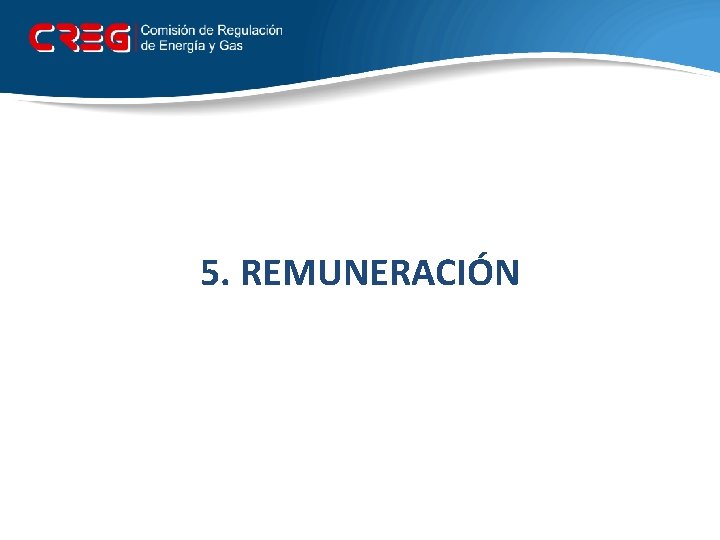 CREG Comisión de Regulación de Energía y Gas

5. REMUNERACIÓN